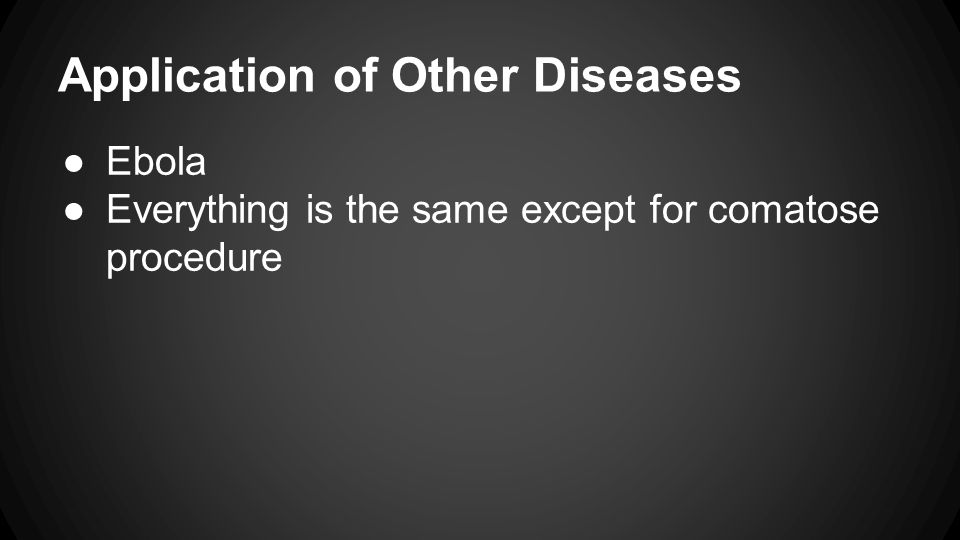 Application of Other Diseases

● Ebola
● Everything is the same except for comatose procedure